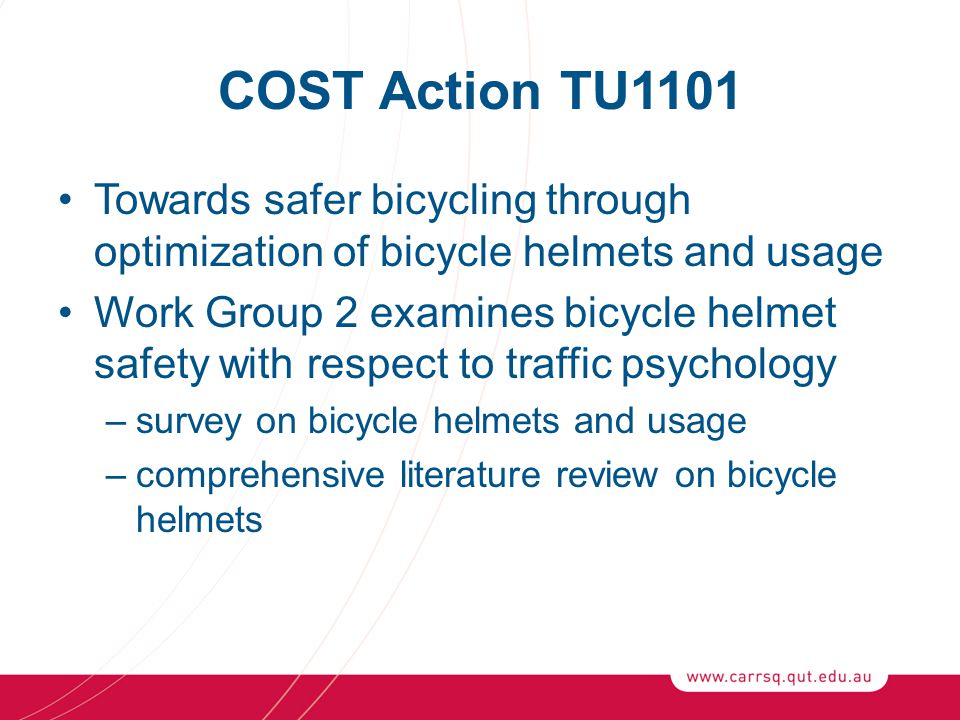 COST Action TU1101

• Towards safer bicycling through optimization of bicycle helmets and usage
• Work Group 2 examines bicycle helmet safety with respect to traffic psychology
– survey on bicycle helmets and usage
– comprehensive literature review on bicycle helmets

www.carrsq.qut.edu.au